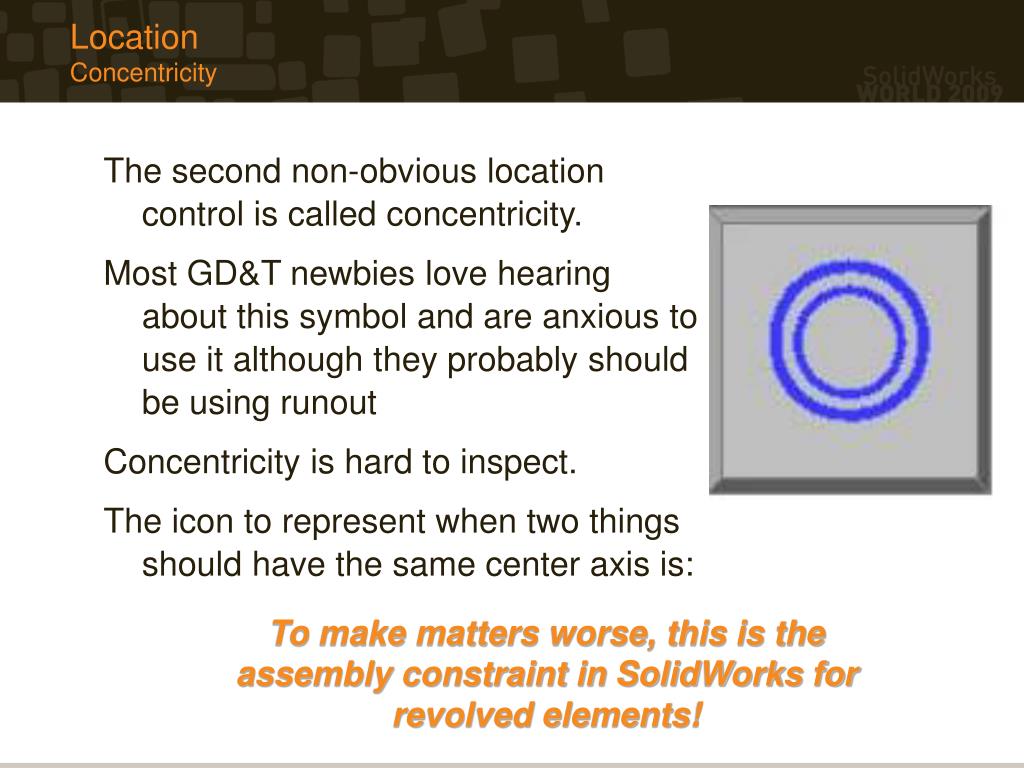 Location
Concentricity

SolidWorks WORLD 2009

The second non-obvious location control is called concentricity.

Most GD&T newbies love hearing about this symbol and are anxious to use it although they probably should be using runout

Concentricity is hard to inspect.

The icon to represent when two things should have the same center axis is:

To make matters worse, this is the assembly constraint in SolidWorks for revolved elements!